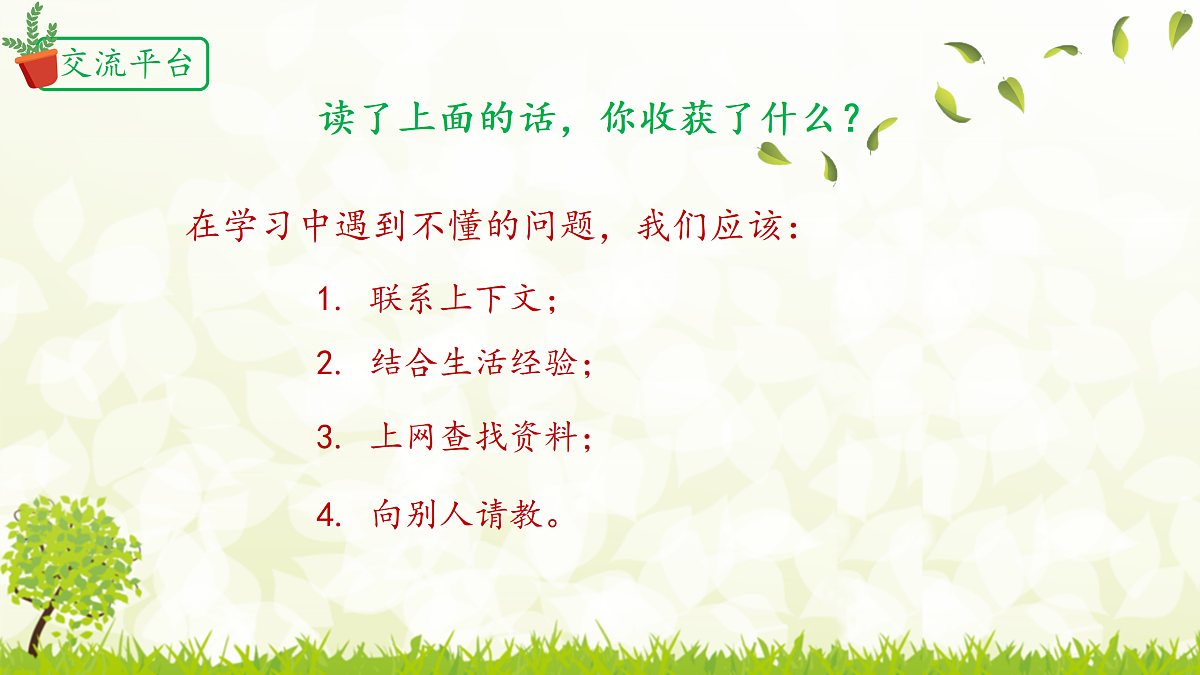 交流平台

读了上面的话，你收获了什么？

在学习中遇到不懂的问题，我们应该：

1. 联系上下文；

2. 结合生活经验；

3. 上网查找资料；

4. 向别人请教。